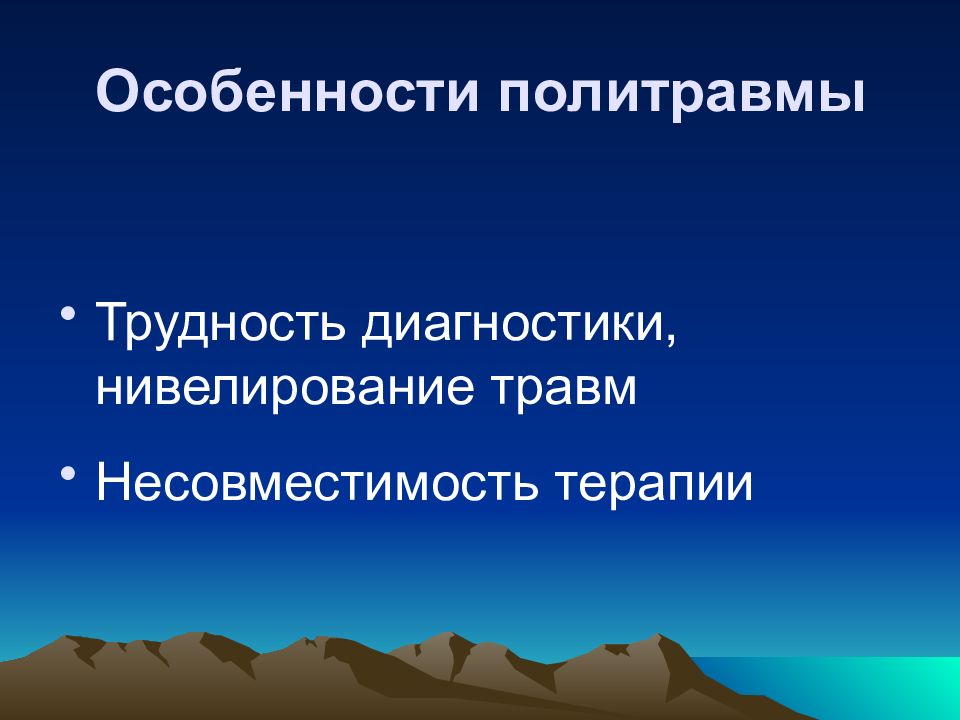 Особенности политравмы

• Трудность диагностики, нивелирование травм

• Несовместимость терапии